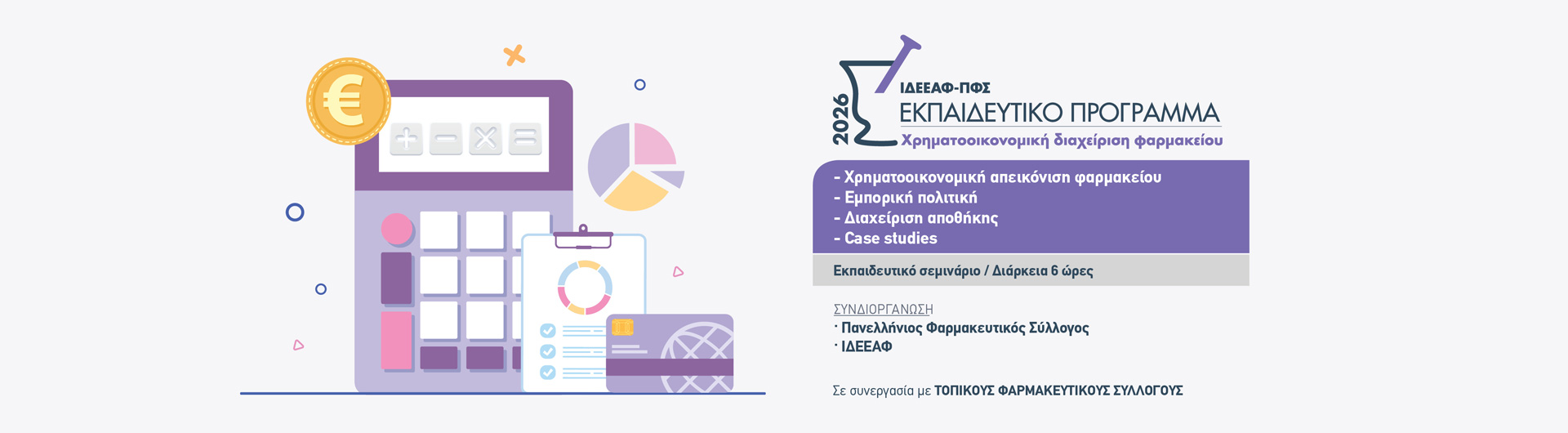 €

2026

ΙΔΕΕΑΦ-ΠΦΣ
ΕΚΠΑΙΔΕΥΤΙΚΟ ΠΡΟΓΡΑΜΜΑ
Χρηματοοικονομική διαχείριση φαρμακείου

- Χρηματοοικονομική απεικόνιση φαρμακείου
- Εμπορική πολιτική
- Διαχείριση αποθήκης
- Case studies

Εκπαιδευτικό σεμινάριο / Διάρκεια 6 ώρες

ΣΥΝΔΙΟΡΓΑΝΩΣΗ
· Πανελλήνιος Φαρμακευτικός Σύλλογος
· ΙΔΕΕΑΦ

Σε συνεργασία με ΤΟΠΙΚΟΥΣ ΦΑΡΜΑΚΕΥΤΙΚΟΥΣ ΣΥΛΛΟΓΟΥΣ